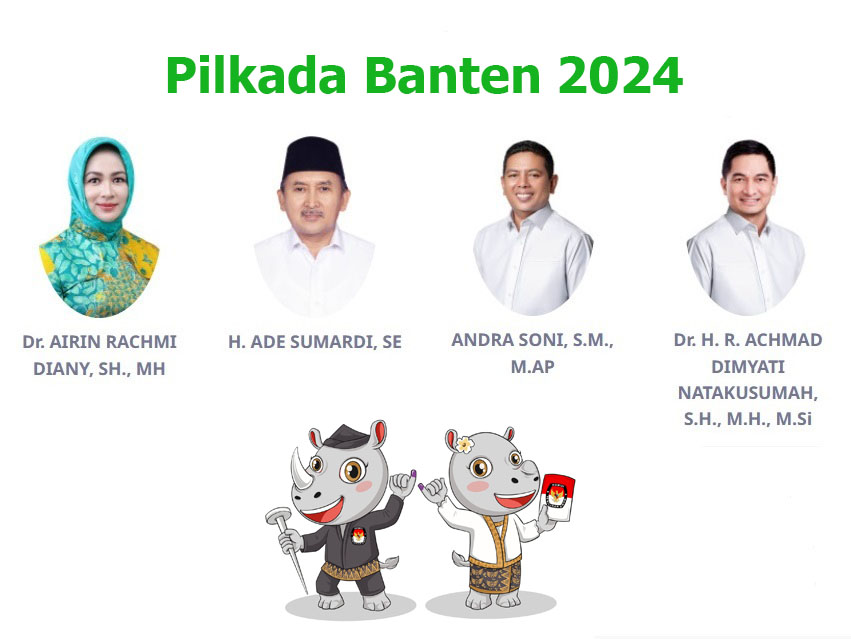 Pilkada Banten 2024

Dr. AIRIN RACHMI DIANY, SH., MH

H. ADE SUMARDI, SE

ANDRA SONI, S.M., M.AP

Dr. H. R. ACHMAD DIMYATI NATAKUSUMAH, S.H., M.H., M.Si